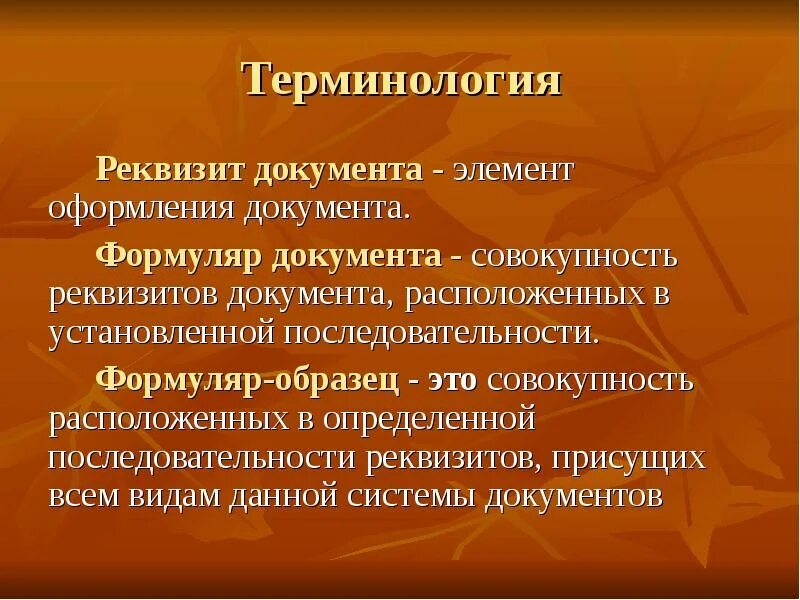 Терминология

Реквизит документа - элемент оформления документа.

Формуляр документа - совокупность реквизитов документа, расположенных в установленной последовательности.

Формуляр-образец - это совокупность расположенных в определенной последовательности реквизитов, присущих всем видам данной системы документов